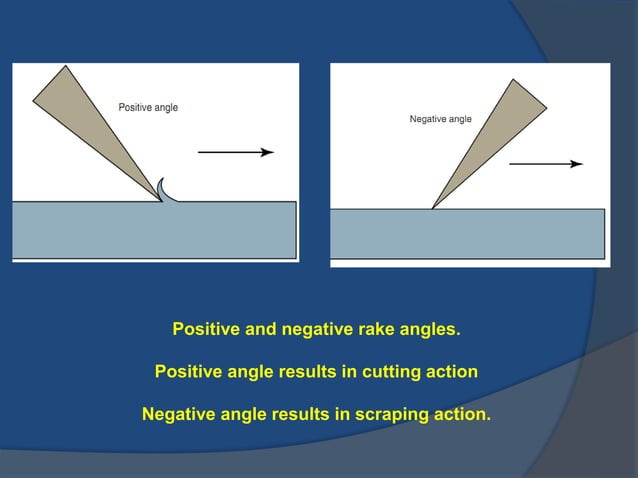 Positive angle

Negative angle

Positive and negative rake angles.

Positive angle results in cutting action

Negative angle results in scraping action.